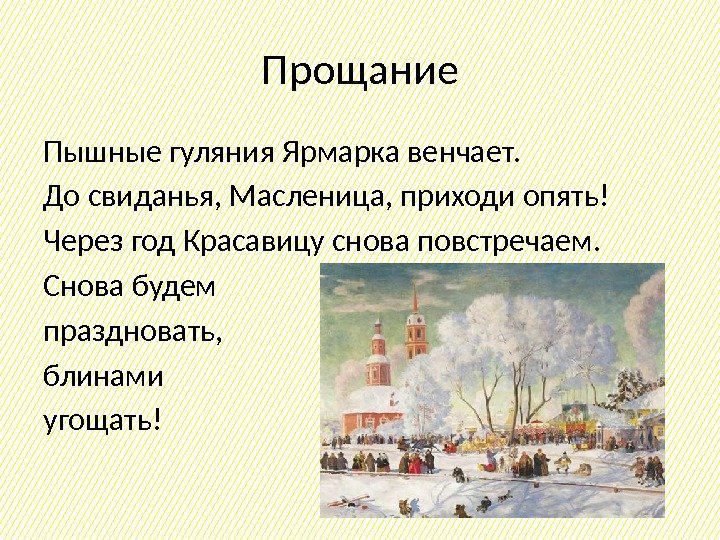 Прощание

Пышные гуляния Ярмарка венчает.
До свиданья, Масленица, приходи опять!
Через год Красавицу снова повстречаем.
Снова будем
праздновать,
блинами
угощать!